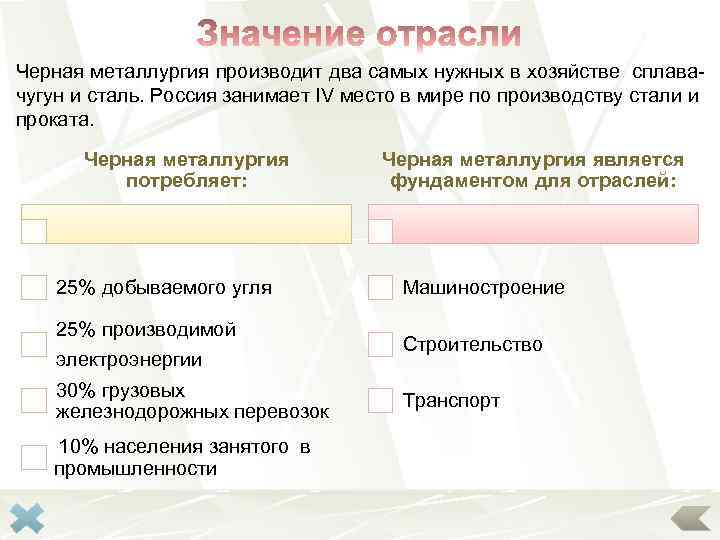 Значение отрасли

Черная металлургия производит два самых нужных в хозяйстве сплава- чугун и сталь. Россия занимает IV место в мире по производству стали и проката.

Черная металлургия потребляет:

25% добываемого угля

25% производимой электроэнергии

30% грузовых железнодорожных перевозок

10% населения занятого в промышленности

Черная металлургия является фундаментом для отраслей:

Машиностроение

Строительство

Транспорт